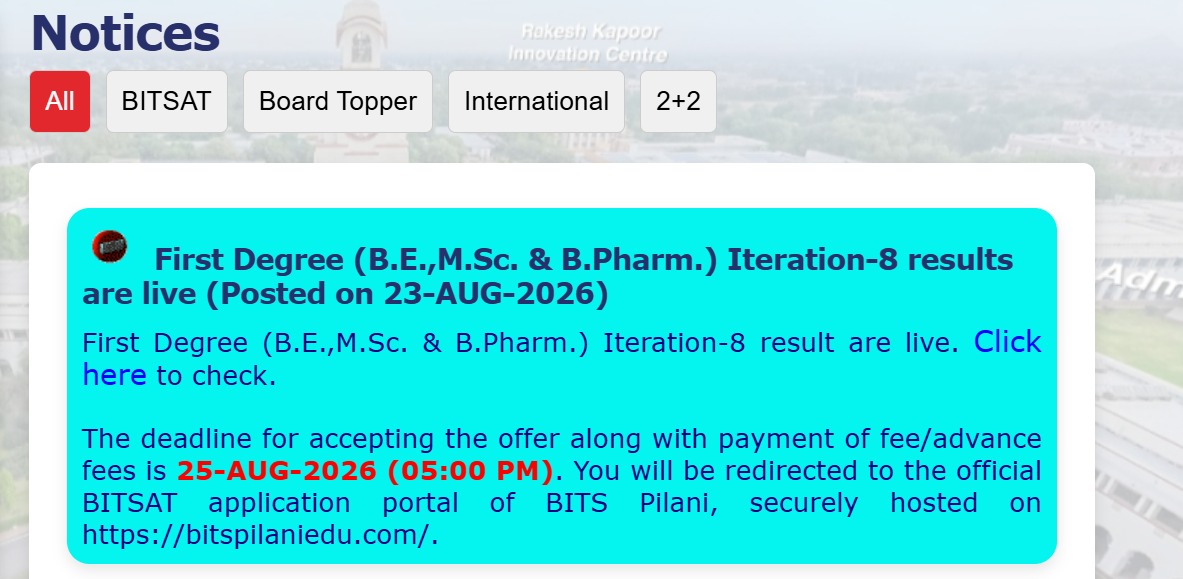 Notices

Rakesh Kapoor Innovation Centre

All BITSAT Board Topper International 2+2

First Degree (B.E.,M.Sc. & B.Pharm.) Iteration-8 results are live (Posted on 23-AUG-2026)

First Degree (B.E.,M.Sc. & B.Pharm.) Iteration-8 result are live. Click here to check.

The deadline for accepting the offer along with payment of fee/advance fees is 25-AUG-2026 (05:00 PM). You will be redirected to the official BITSAT application portal of BITS Pilani, securely hosted on https://bitspilaniedu.com/.